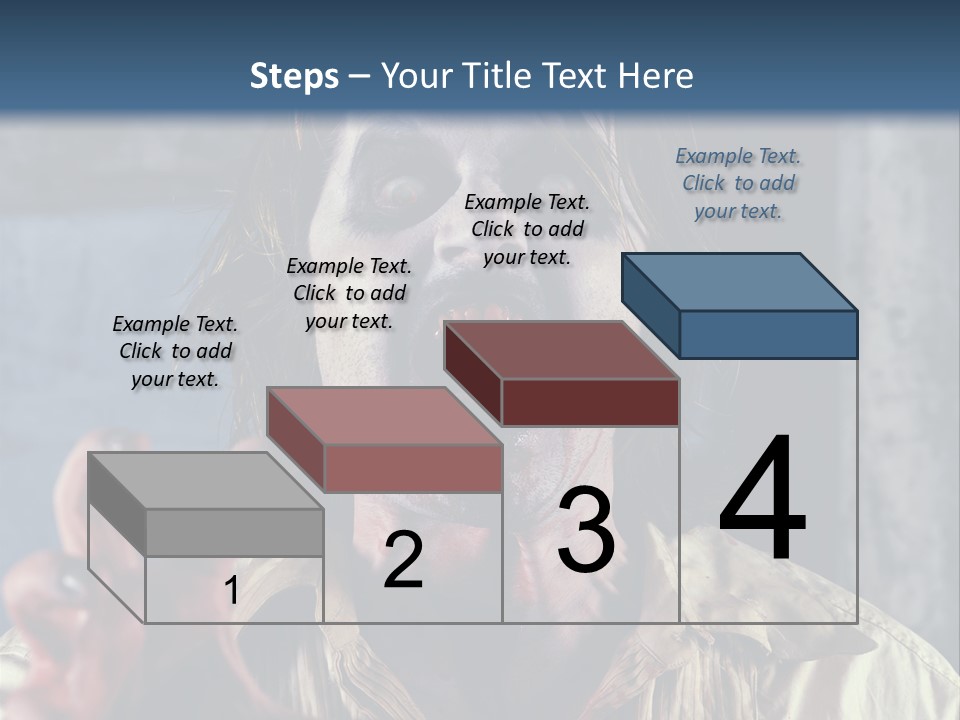 Steps – Your Title Text Here

Example Text. Click to add your text.

Example Text. Click to add your text.

Example Text. Click to add your text.

Example Text. Click to add your text.

1

2

3

4